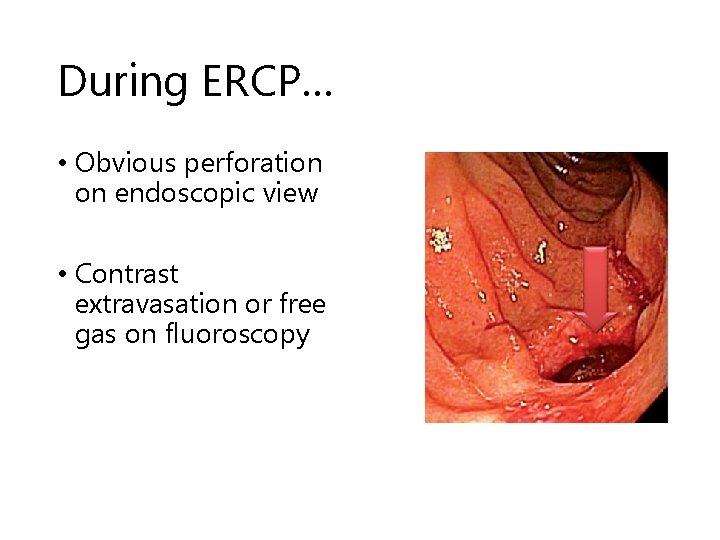 During ERCP…

• Obvious perforation on endoscopic view

• Contrast extravasation or free gas on fluoroscopy